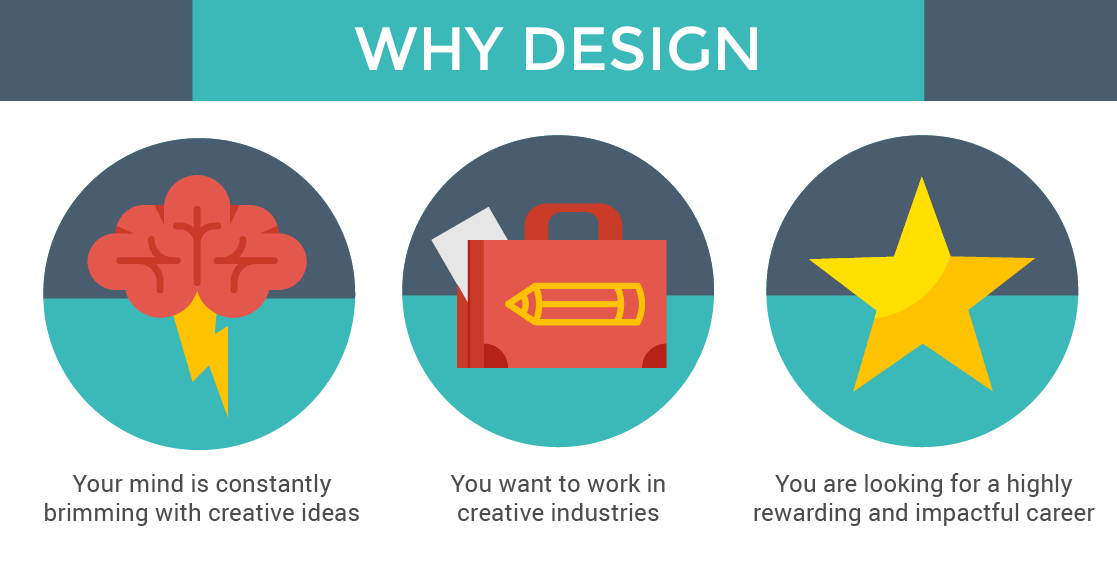 WHY DESIGN

Your mind is constantly brimming with creative ideas

You want to work in creative industries

You are looking for a highly rewarding and impactful career